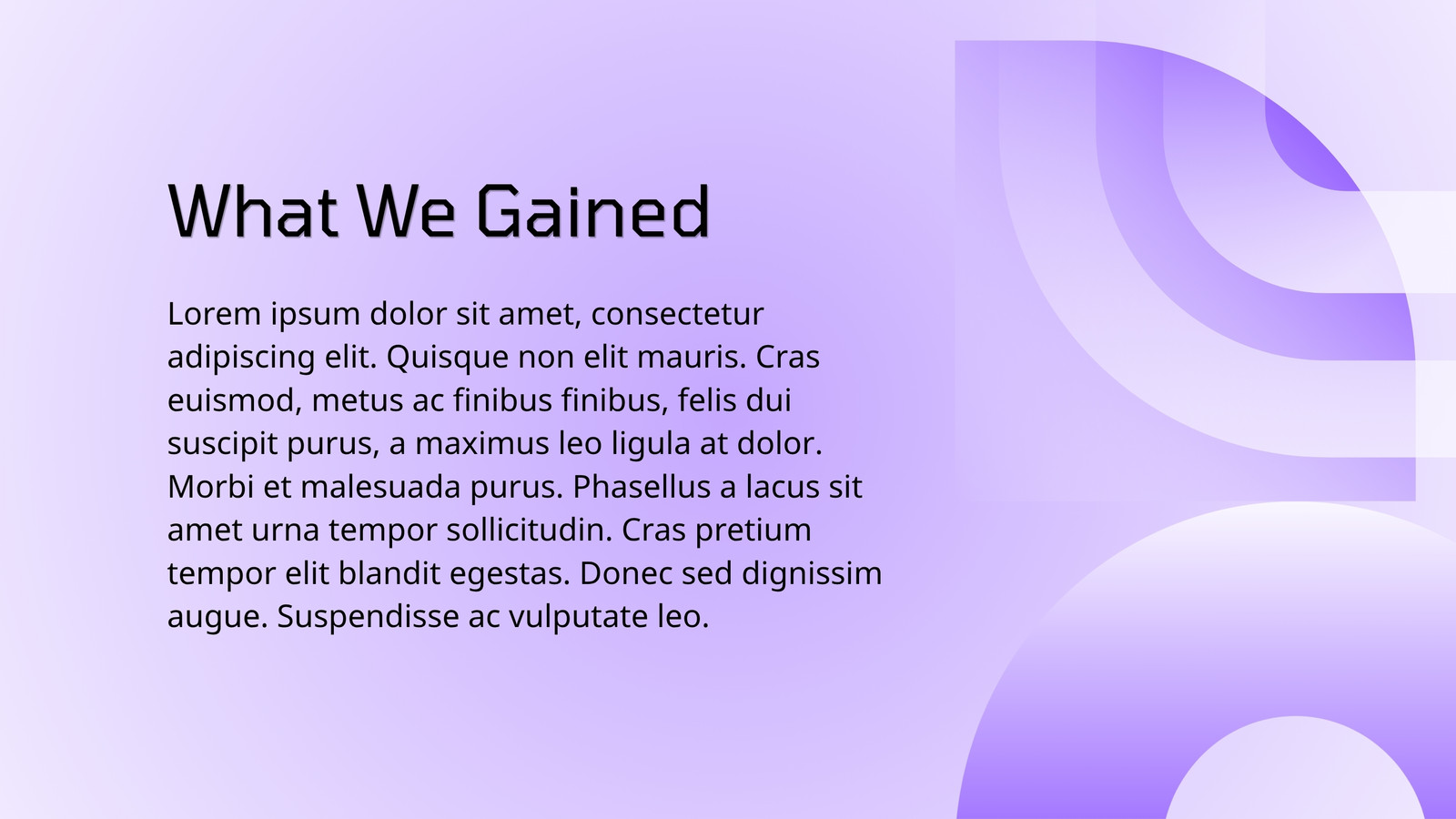 What We Gained

Lorem ipsum dolor sit amet, consectetur adipiscing elit. Quisque non elit mauris. Cras euismod, metus ac finibus finibus, felis dui suscipit purus, a maximus leo ligula at dolor. Morbi et malesuada purus. Phasellus a lacus sit amet urna tempor sollicitudin. Cras pretium tempor elit blandit egestas. Donec sed dignissim augue. Suspendisse ac vulputate leo.